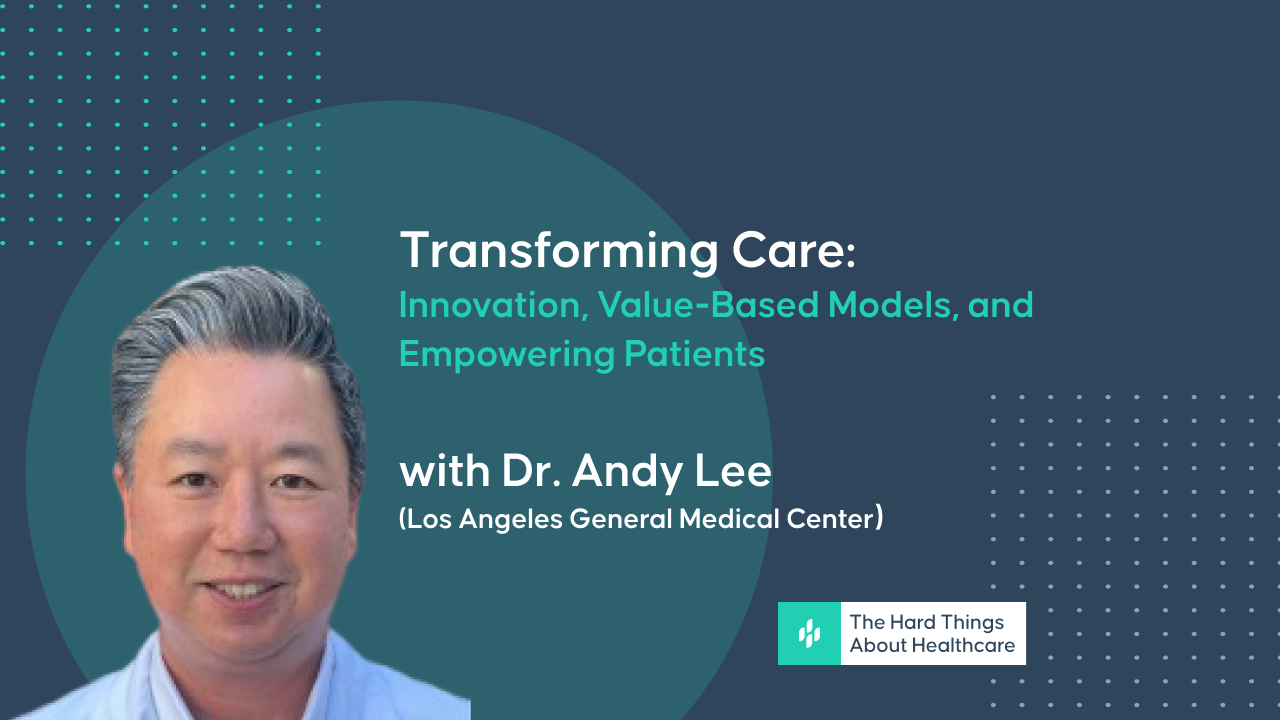 Transforming Care:
Innovation, Value-Based Models, and Empowering Patients

with Dr. Andy Lee
(Los Angeles General Medical Center)

The Hard Things About Healthcare